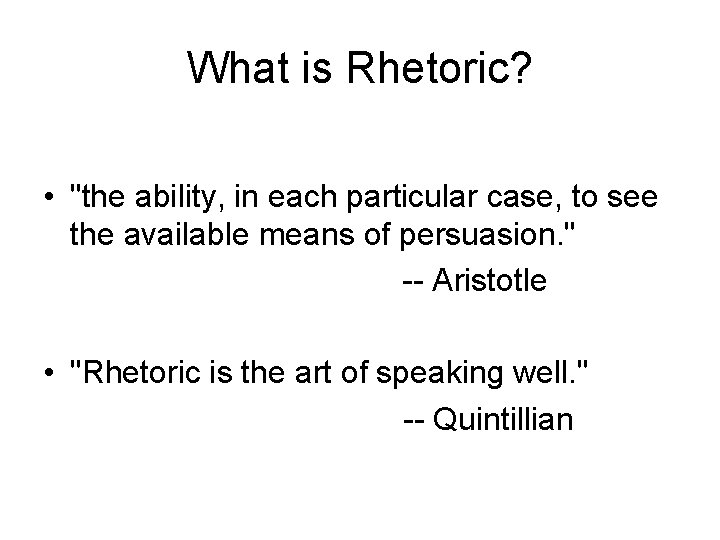 What is Rhetoric?

• "the ability, in each particular case, to see the available means of persuasion."

-- Aristotle

• "Rhetoric is the art of speaking well."

-- Quintillian